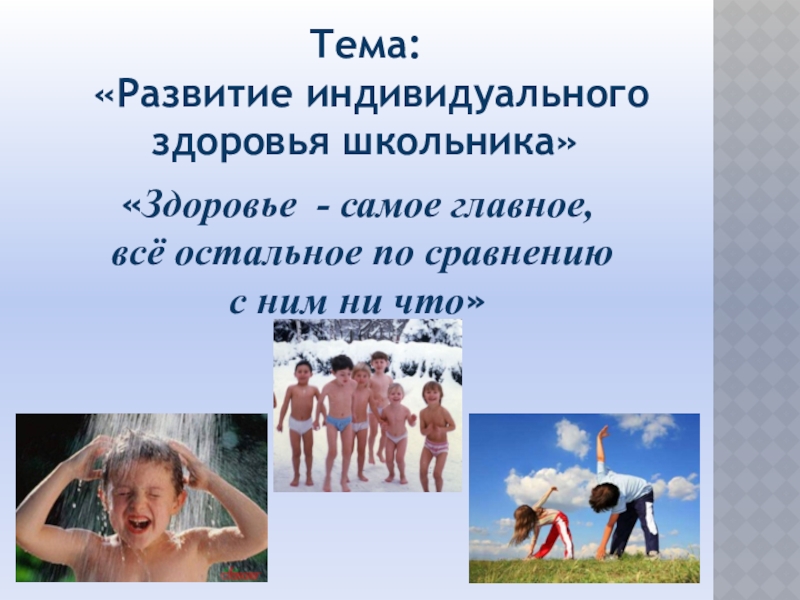 Тема:
«Развитие индивидуального здоровья школьника»

«Здоровье - самое главное, всё остальное по сравнению с ним ни что»